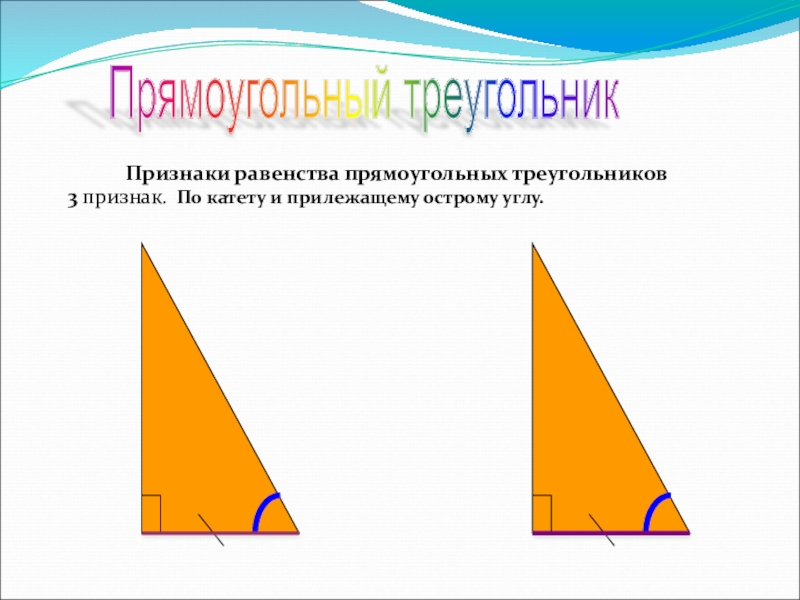 Прямоугольный треугольник

Признаки равенства прямоугольных треугольников
3 признак. По катету и прилежащему острому углу.